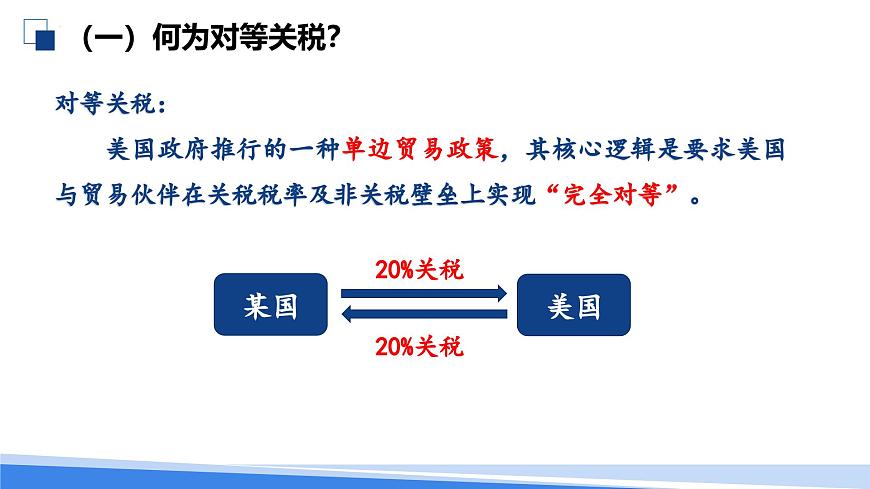 （一）何为对等关税？

对等关税：

美国政府推行的一种单边贸易政策，其核心逻辑是要求美国与贸易伙伴在关税税率及非关税壁垒上实现“完全对等”。

20%关税

某国

美国

20%关税